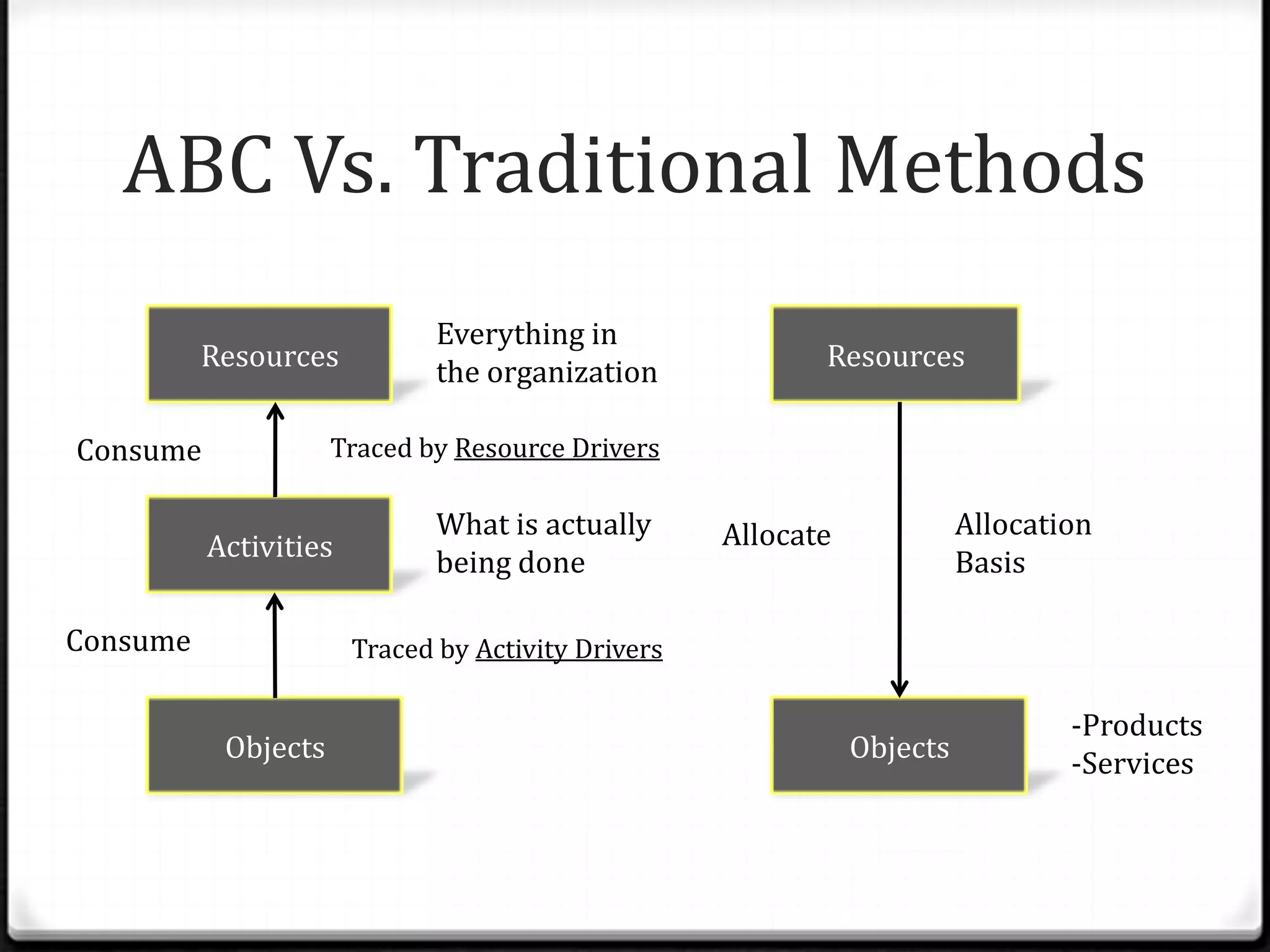 ABC Vs. Traditional Methods

Resources

Everything in the organization

Consume

Traced by Resource Drivers

Activities

What is actually being done

Consume

Traced by Activity Drivers

Objects

Resources

Allocate

Allocation Basis

Objects

-Products
-Services